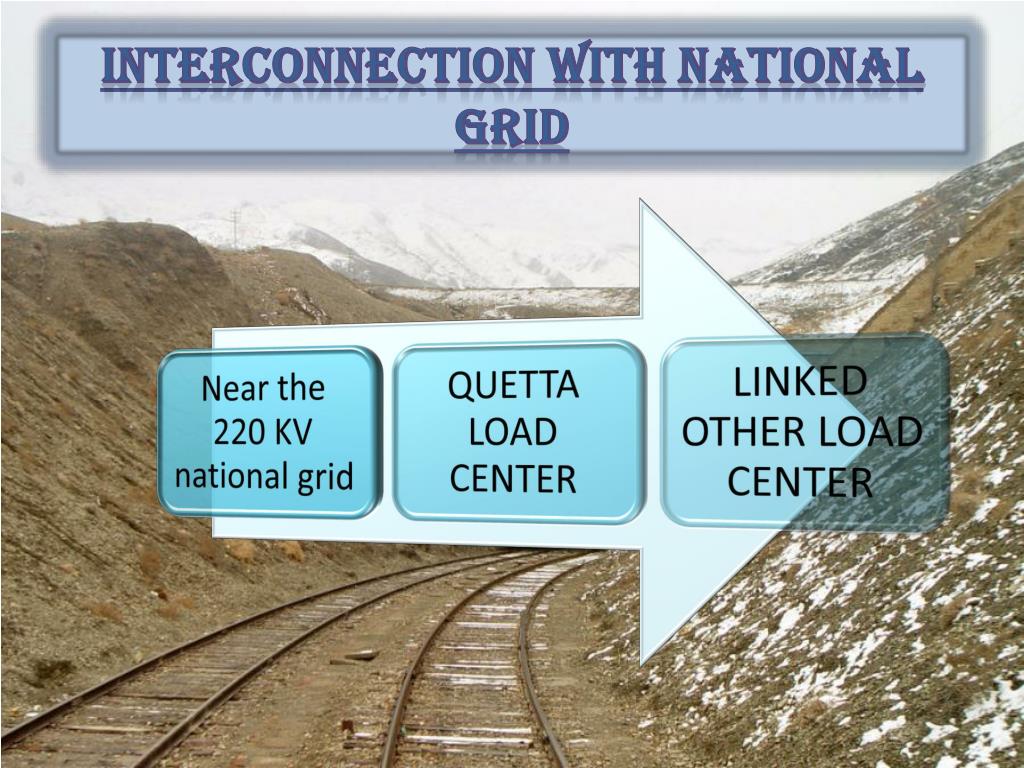 INTERCONNECTION WITH NATIONAL GRID

Near the 220 KV national grid

QUETTA LOAD CENTER

LINKED OTHER LOAD CENTER